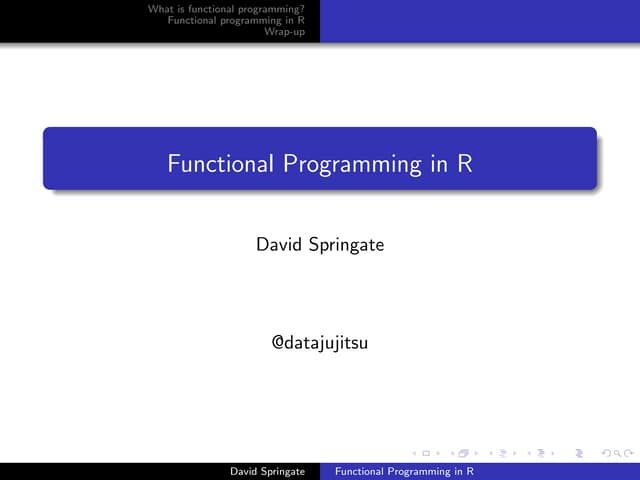 What is functional programming?
Functional programming in R
Wrap-up

Functional Programming in R

David Springate

@datajujitsu

David Springate Functional Programming in R